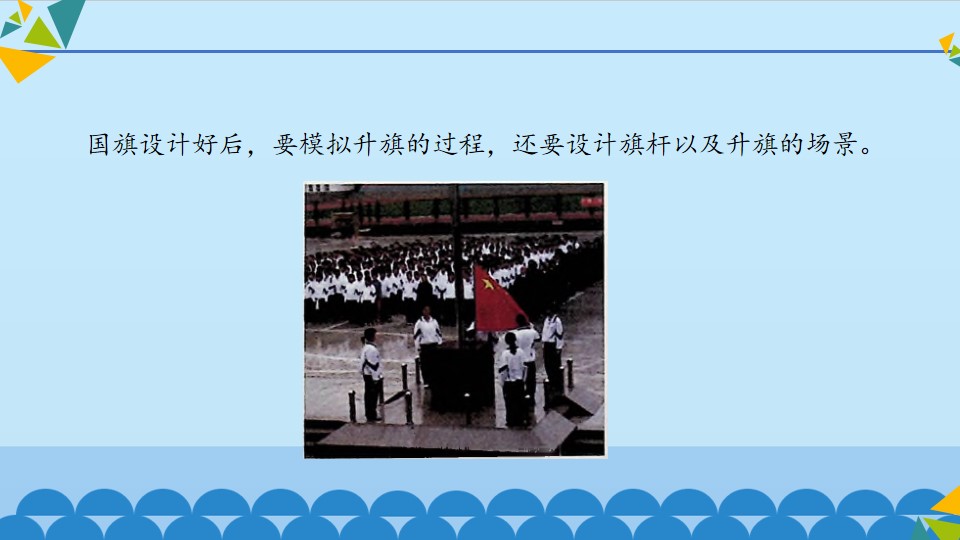 国旗设计好后，要模拟升旗的过程，还要设计旗杆以及升旗的场景。